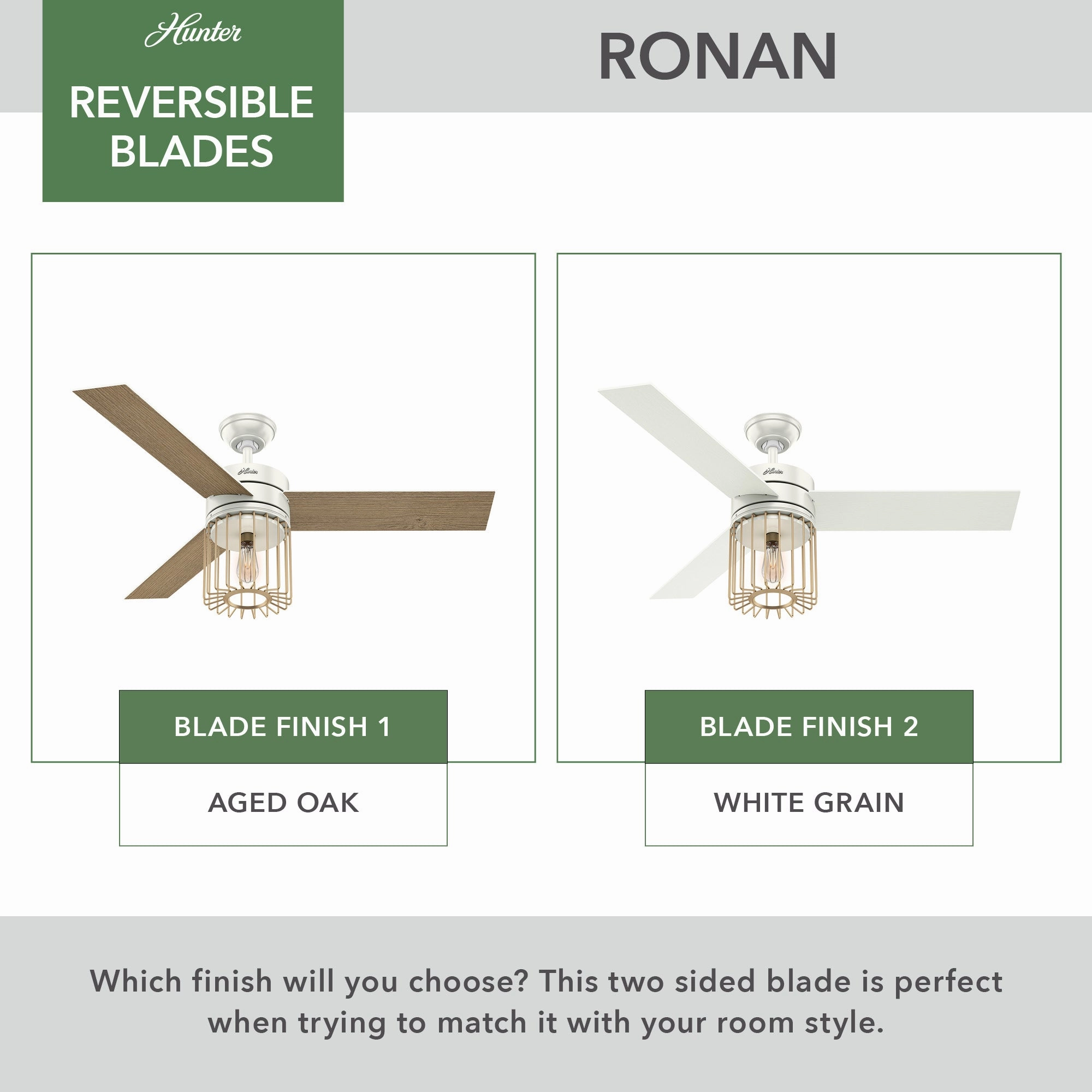 Hunter

REVERSIBLE BLADES

RONAN

Hunter

BLADE FINISH 1

AGED OAK

Hunter

BLADE FINISH 2

WHITE GRAIN

Which finish will you choose? This two sided blade is perfect when trying to match it with your room style.